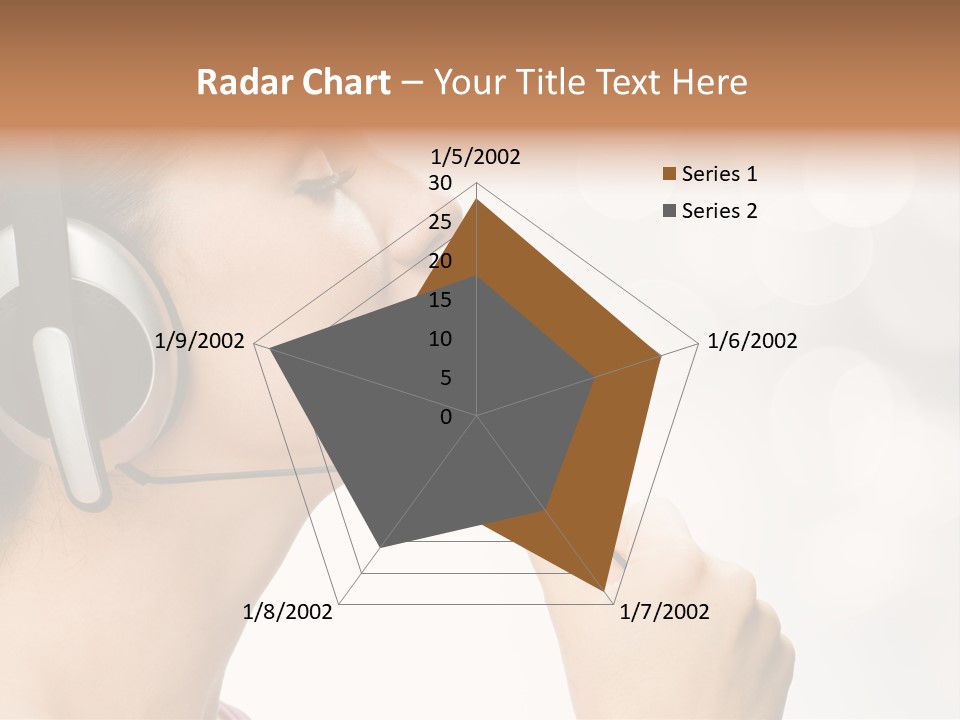 Radar Chart – Your Title Text Here

1/5/2002
30
25
20
15
10
5
0
1/6/2002
1/7/2002
1/8/2002
1/9/2002

Series 1
Series 2